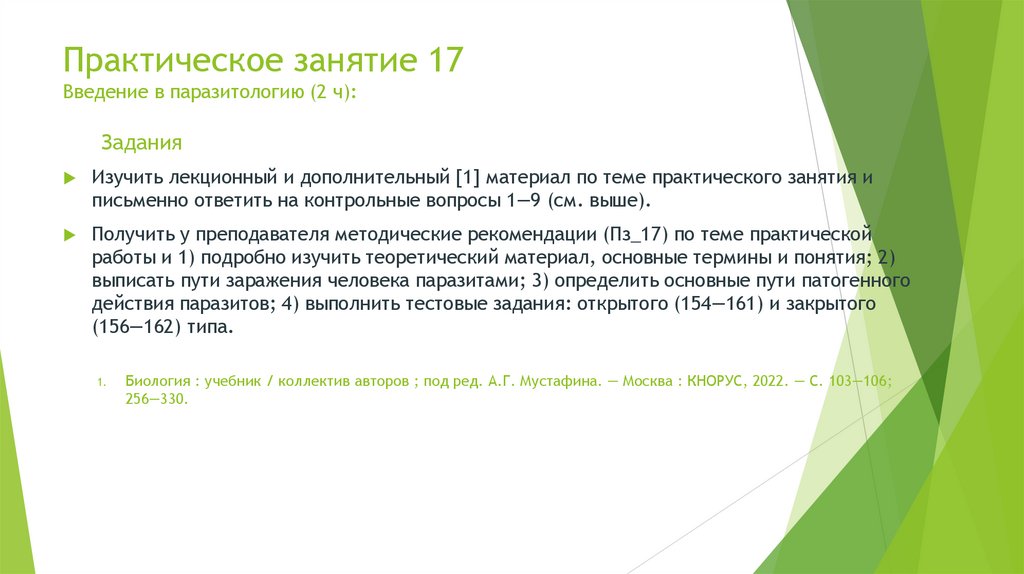 Практическое занятие 17
Введение в паразитологию (2 ч):

Задания

Изучить лекционный и дополнительный [1] материал по теме практического занятия и письменно ответить на контрольные вопросы 1—9 (см. выше).

Получить у преподавателя методические рекомендации (Пз_17) по теме практической работы и 1) подробно изучить теоретический материал, основные термины и понятия; 2) выписать пути заражения человека паразитами; 3) определить основные пути патогенного действия паразитов; 4) выполнить тестовые задания: открытого (154—161) и закрытого (156—162) типа.

1. Биология : учебник / коллектив авторов ; под ред. А.Г. Мустафина. — Москва : КНОРУС, 2022. — С. 103—106; 256—330.